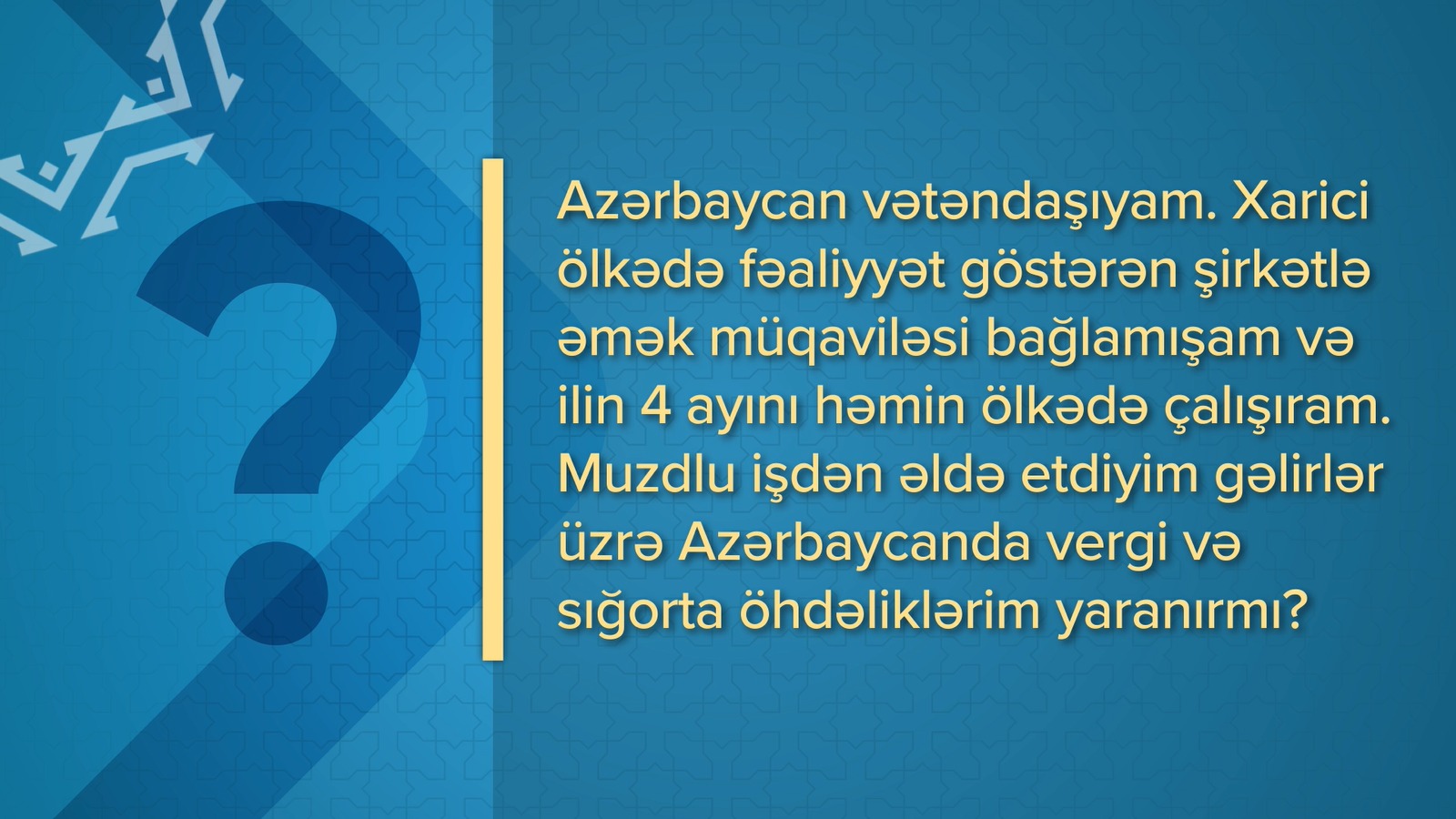 ?

Azərbaycan vətəndaşıyam. Xarici ölkədə fəaliyyət göstərən şirkətlə əmək müqaviləsi bağlamışam və ilin 4 ayını həmin ölkədə çalışıram. Muzdlu işdən əldə etdiyim gəlirlər üzrə Azərbaycanda vergi və sığorta öhdəliklərim yaranırmı?